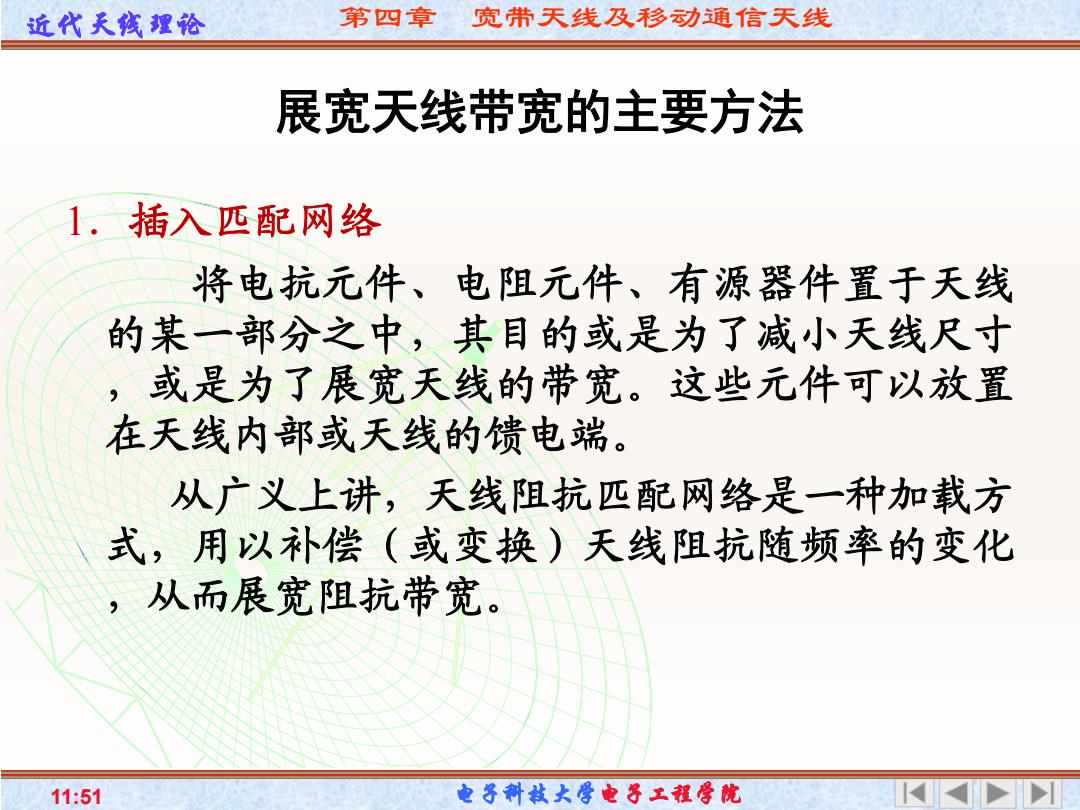 近代天线理论　第四章　宽带天线及移动通信天线

展宽天线带宽的主要方法

1. 插入匹配网络

将电抗元件、电阻元件、有源器件置于天线的某一部分之中，其目的或是为了减小天线尺寸，或是为了展宽天线的带宽。这些元件可以放置在天线内部或天线的馈电端。

从广义上讲，天线阻抗匹配网络是一种加载方式，用以补偿（或变换）天线阻抗随频率的变化，从而展宽阻抗带宽。

11:51　电子科技大学电子工程学院